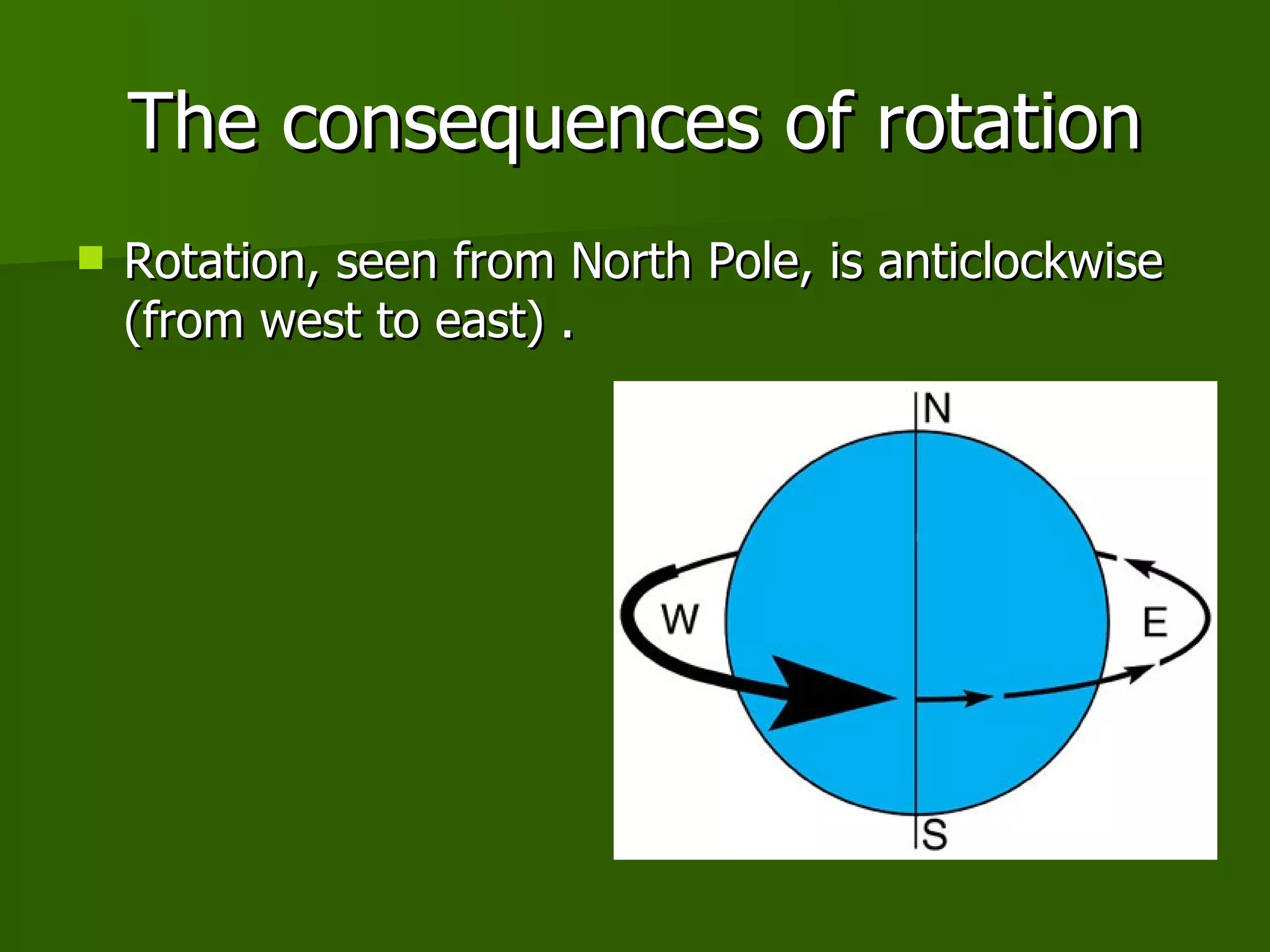 The consequences of rotation

Rotation, seen from North Pole, is anticlockwise (from west to east) .

N
W
E
S